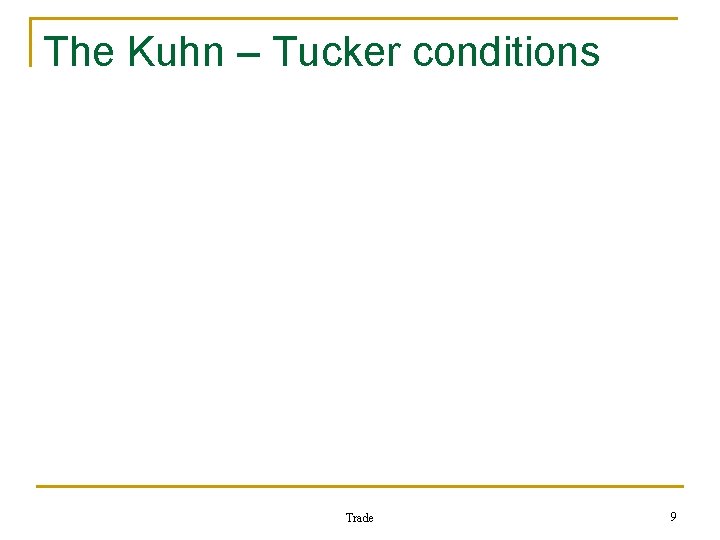 The Kuhn – Tucker conditions

Trade

9